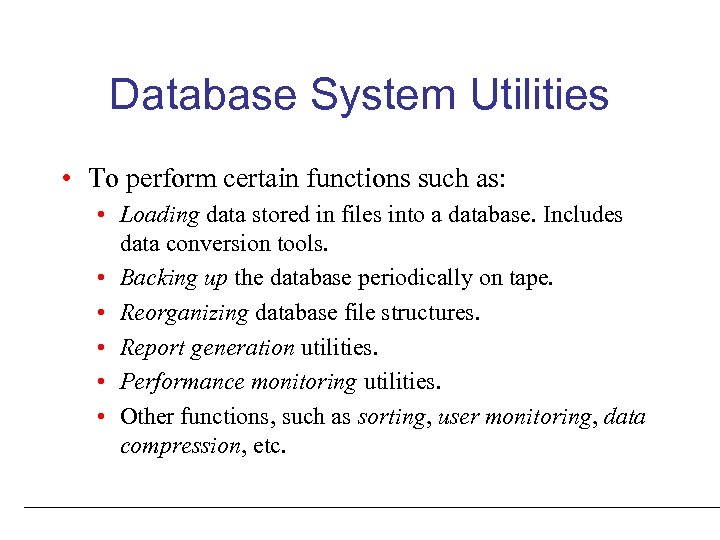 Database System Utilities

• To perform certain functions such as:
  • Loading data stored in files into a database. Includes data conversion tools.
  • Backing up the database periodically on tape.
  • Reorganizing database file structures.
  • Report generation utilities.
  • Performance monitoring utilities.
  • Other functions, such as sorting, user monitoring, data compression, etc.